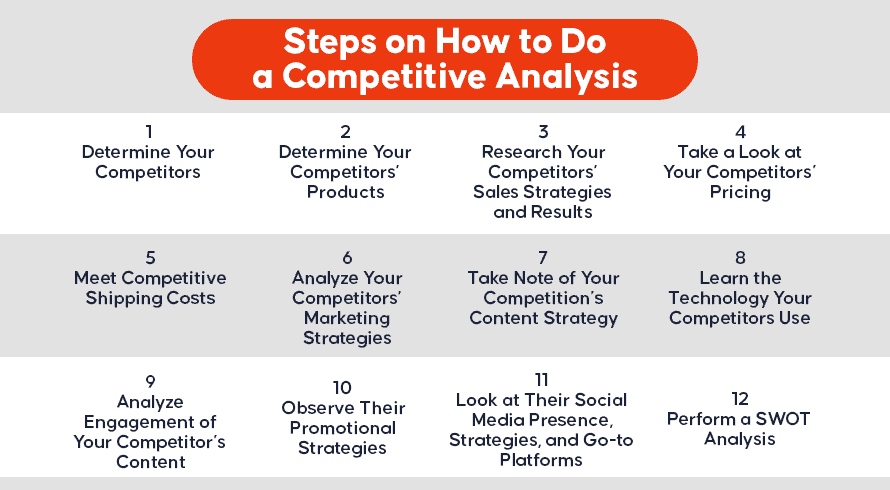 Steps on How to Do a Competitive Analysis

1
Determine Your Competitors

2
Determine Your Competitors' Products

3
Research Your Competitors' Sales Strategies and Results

4
Take a Look at Your Competitors' Pricing

5
Meet Competitive Shipping Costs

6
Analyze Your Competitors' Marketing Strategies

7
Take Note of Your Competition's Content Strategy

8
Learn the Technology Your Competitors Use

9
Analyze Engagement of Your Competitor's Content

10
Observe Their Promotional Strategies

11
Look at Their Social Media Presence, Strategies, and Go-to Platforms

12
Perform a SWOT Analysis